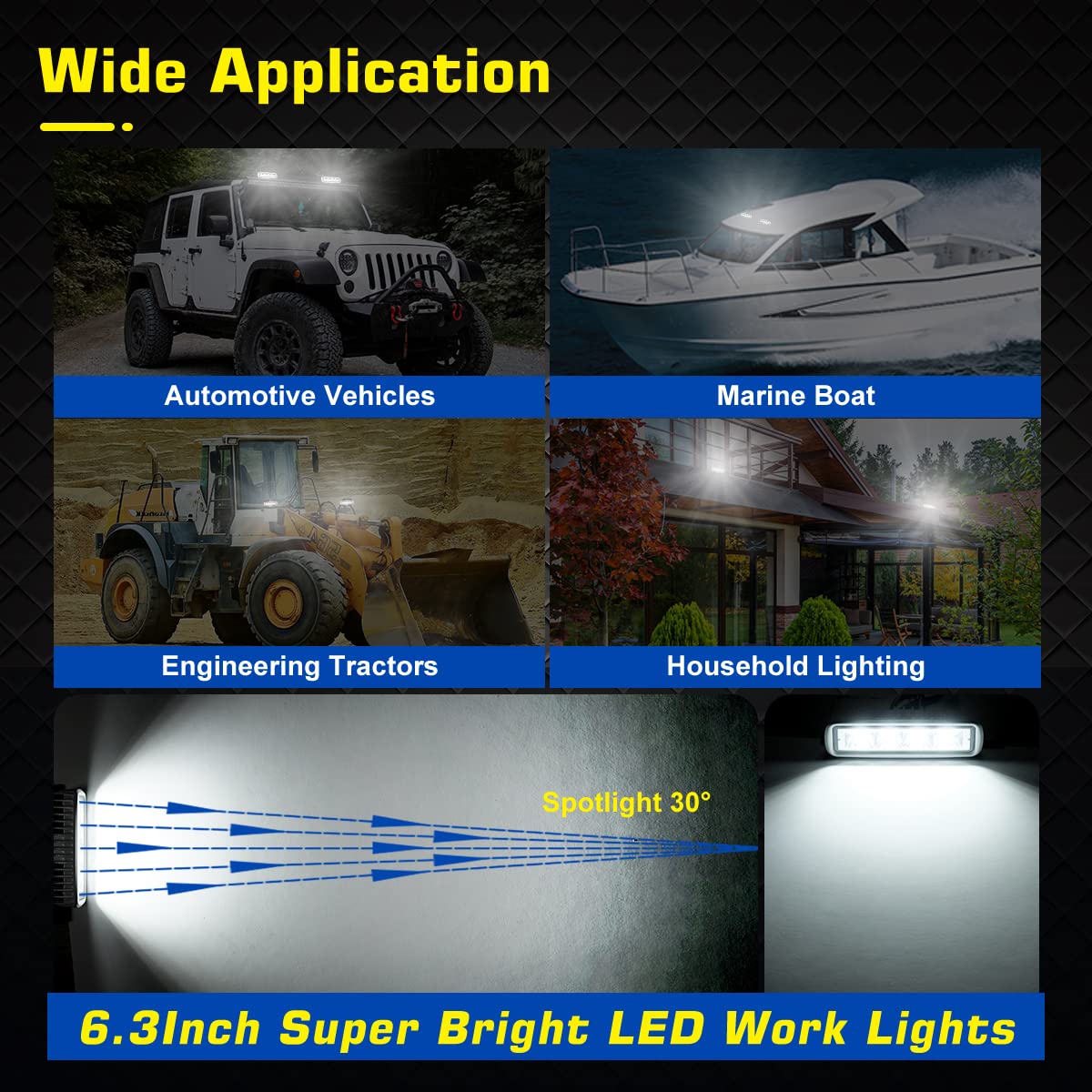 Wide Application

Automotive Vehicles

Marine Boat

Engineering Tractors

Household Lighting

Spotlight 30°

6.3Inch Super Bright LED Work Lights